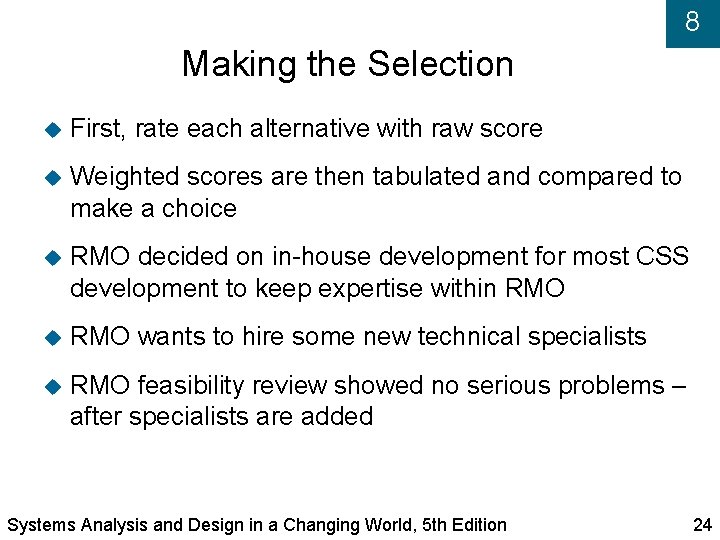 8

Making the Selection

First, rate each alternative with raw score

Weighted scores are then tabulated and compared to make a choice

RMO decided on in-house development for most CSS development to keep expertise within RMO

RMO wants to hire some new technical specialists

RMO feasibility review showed no serious problems – after specialists are added

Systems Analysis and Design in a Changing World, 5th Edition

24